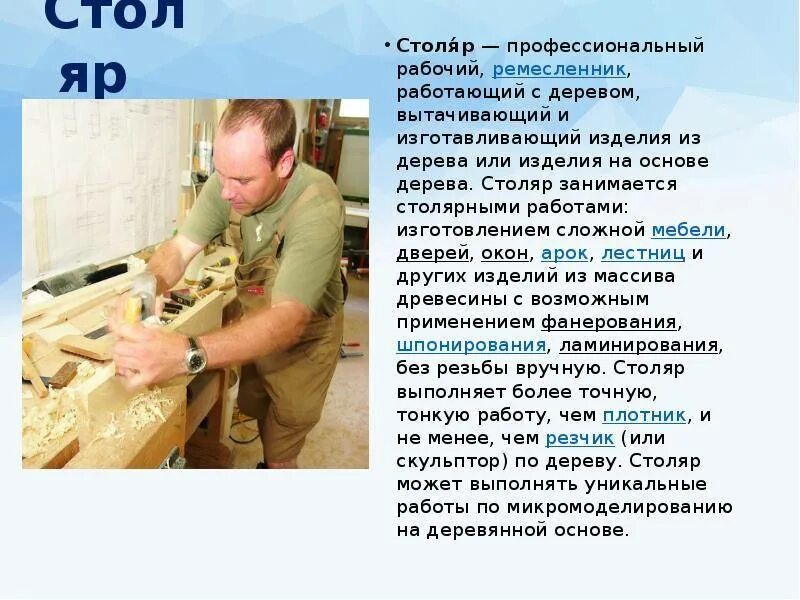 Столяр

• Столя́р — профессиональный рабочий, ремесленник, работающий с деревом, вытачивающий и изготавливающий изделия из дерева или изделия на основе дерева. Столяр занимается столярными работами: изготовлением сложной мебели, дверей, окон, арок, лестниц и других изделий из массива древесины с возможным применением фанерования, шпонирования, ламинирования, без резьбы вручную. Столяр выполняет более точную, тонкую работу, чем плотник, и не менее, чем резчик (или скульптор) по дереву. Столяр может выполнять уникальные работы по микромоделированию на деревянной основе.